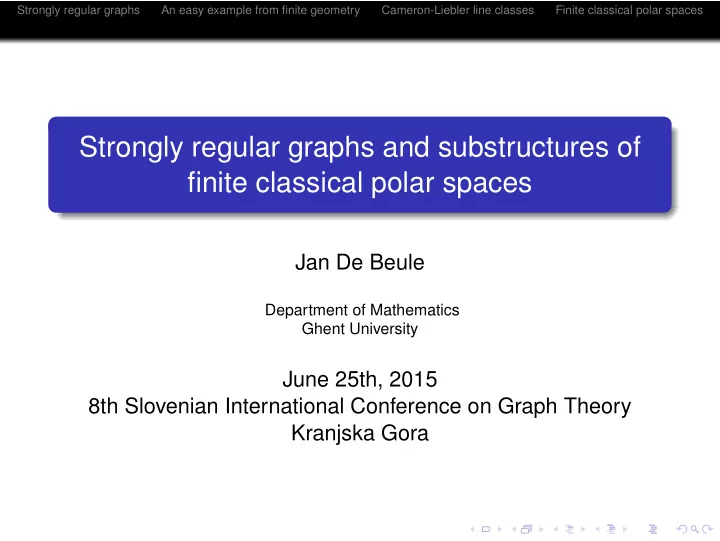 Strongly regular graphs An easy example from finite geometry Cameron-Liebler line classes Finite classical polar spaces

Strongly regular graphs and substructures of finite classical polar spaces

Jan De Beule

Department of Mathematics
Ghent University

June 25th, 2015
8th Slovenian International Conference on Graph Theory
Kranjska Gora